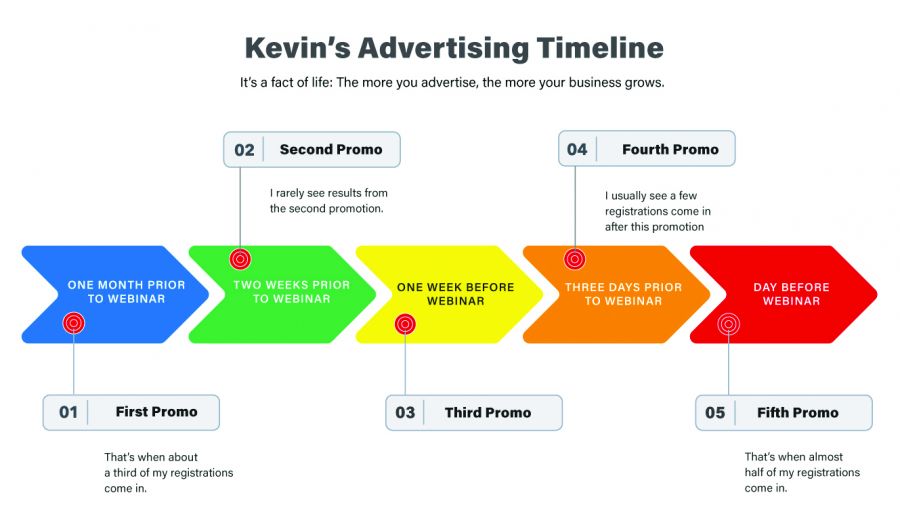 Kevin's Advertising Timeline

It's a fact of life: The more you advertise, the more your business grows.

02 Second Promo

I rarely see results from the second promotion.

04 Fourth Promo

I usually see a few registrations come in after this promotion

ONE MONTH PRIOR TO WEBINAR

TWO WEEKS PRIOR TO WEBINAR

ONE WEEK BEFORE WEBINAR

THREE DAYS PRIOR TO WEBINAR

DAY BEFORE WEBINAR

01 First Promo

That's when about a third of my registrations come in.

03 Third Promo

05 Fifth Promo

That's when almost half of my registrations come in.